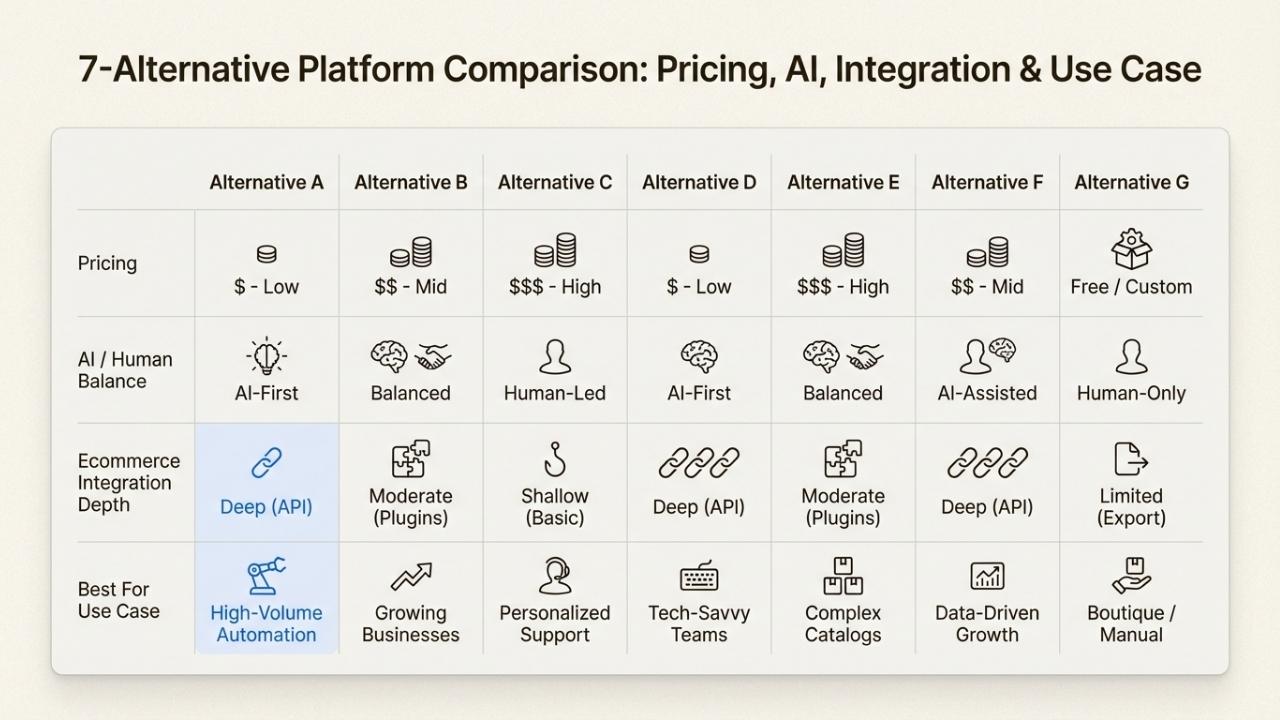 7-Alternative Platform Comparison: Pricing, AI, Integration & Use Case

| | Alternative A | Alternative B | Alternative C | Alternative D | Alternative E | Alternative F | Alternative G |
|---|---|---|---|---|---|---|---|
| Pricing | \$ - Low | \$\$ - Mid | \$\$\$ - High | \$ - Low | \$\$\$ - High | \$\$ - Mid | Free / Custom |
| AI / Human Balance | AI-First | Balanced | Human-Led | AI-First | Balanced | AI-Assisted | Human-Only |
| Ecommerce Integration Depth | Deep (API) | Moderate (Plugins) | Shallow (Basic) | Deep (API) | Moderate (Plugins) | Deep (API) | Limited (Export) |
| Best For Use Case | High-Volume Automation | Growing Businesses | Personalized Support | Tech-Savvy Teams | Complex Catalogs | Data-Driven Growth | Boutique / Manual |